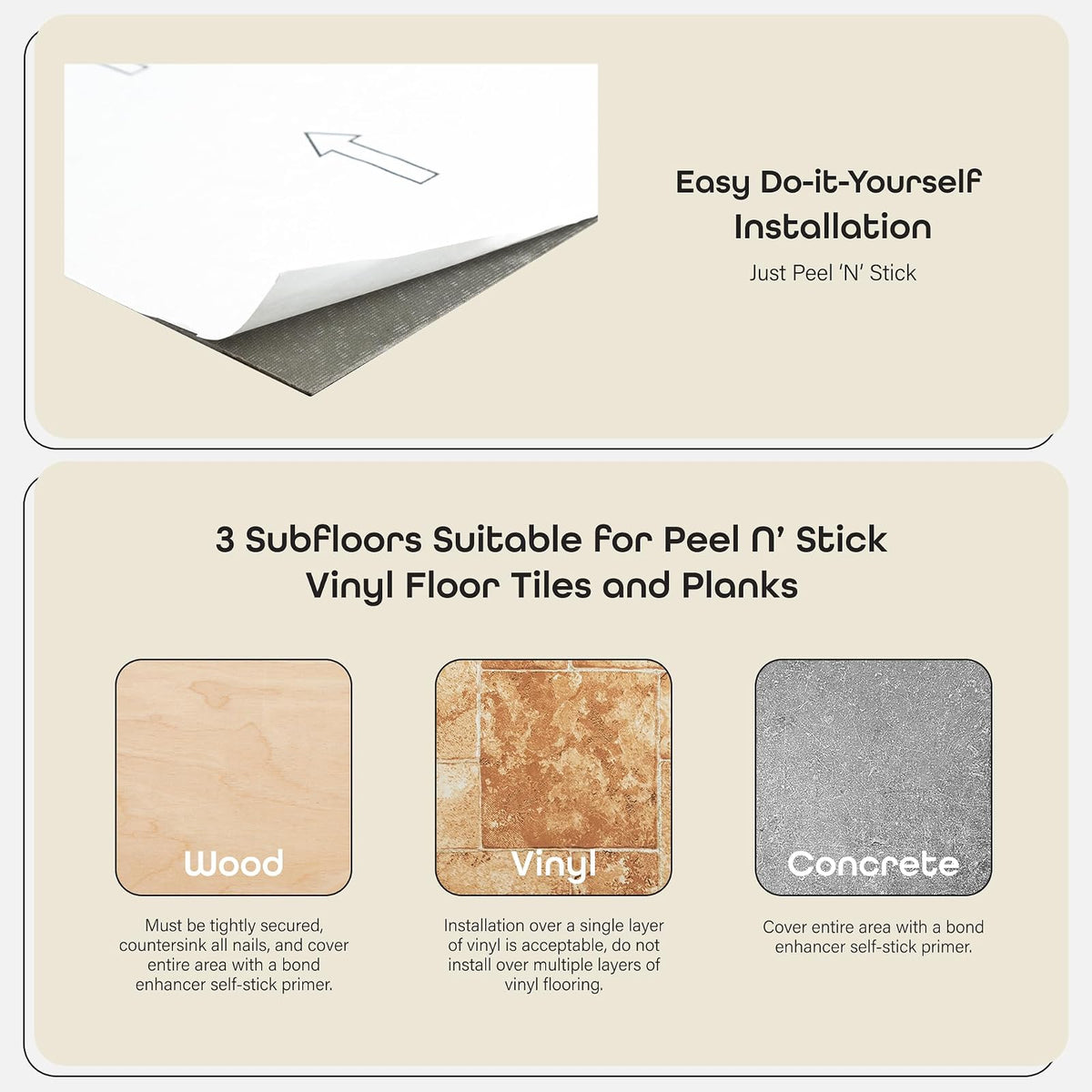 Easy Do-it-Yourself Installation

Just Peel 'N' Stick

3 Subfloors Suitable for Peel N' Stick Vinyl Floor Tiles and Planks

Wood

Must be tightly secured, countersink all nails, and cover entire area with a bond enhancer self-stick primer.

Vinyl

Installation over a single layer of vinyl is acceptable, do not install over multiple layers of vinyl flooring.

Concrete

Cover entire area with a bond enhancer self-stick primer.